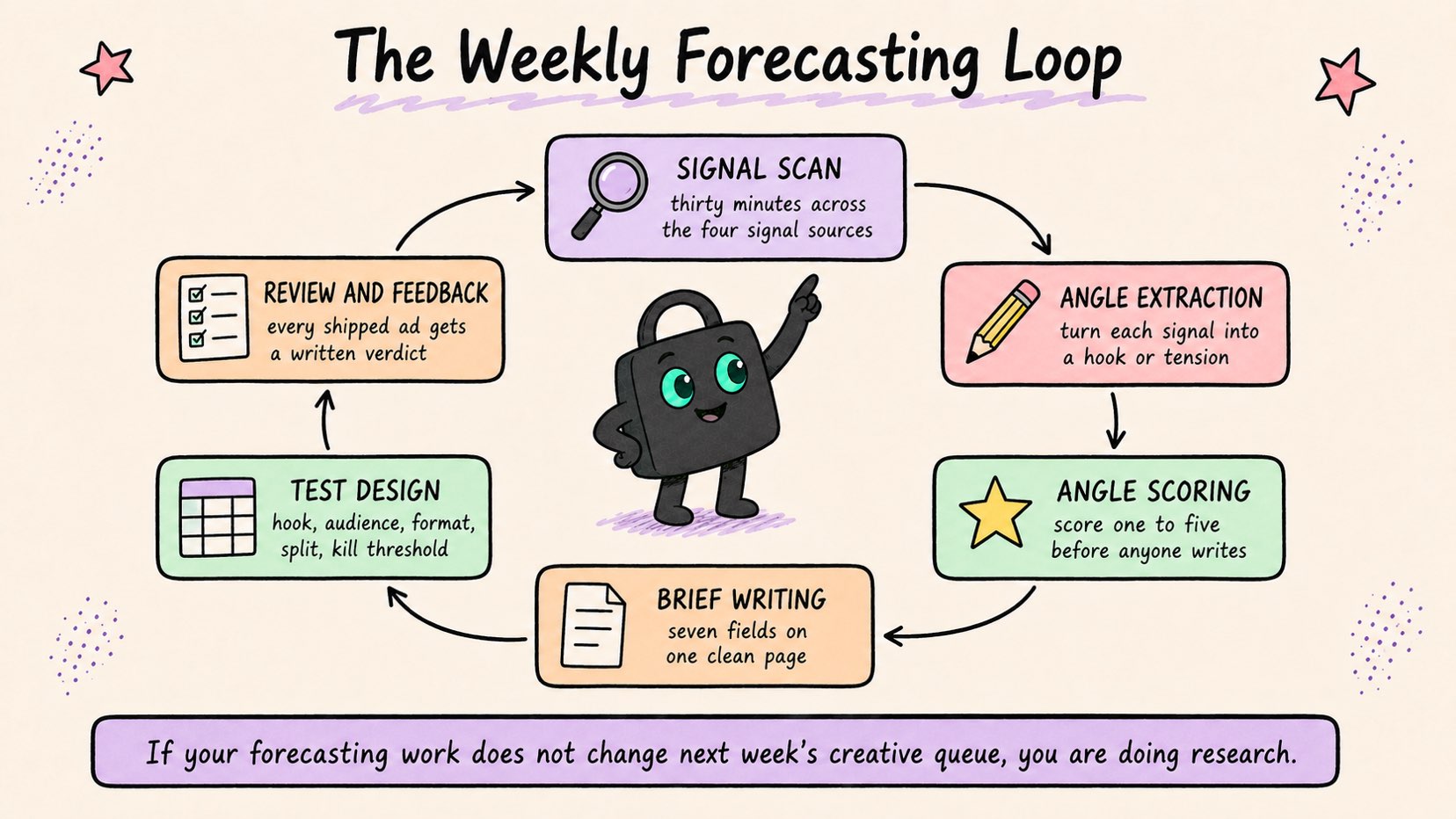 The Weekly Forecasting Loop

SIGNAL SCAN
thirty minutes across the four signal sources

ANGLE EXTRACTION
turn each signal into a hook or tension

ANGLE SCORING
score one to five before anyone writes

BRIEF WRITING
seven fields on one clean page

TEST DESIGN
hook, audience, format, split, kill threshold

REVIEW AND FEEDBACK
every shipped ad gets a written verdict

If your forecasting work does not change next week's creative queue, you are doing research.